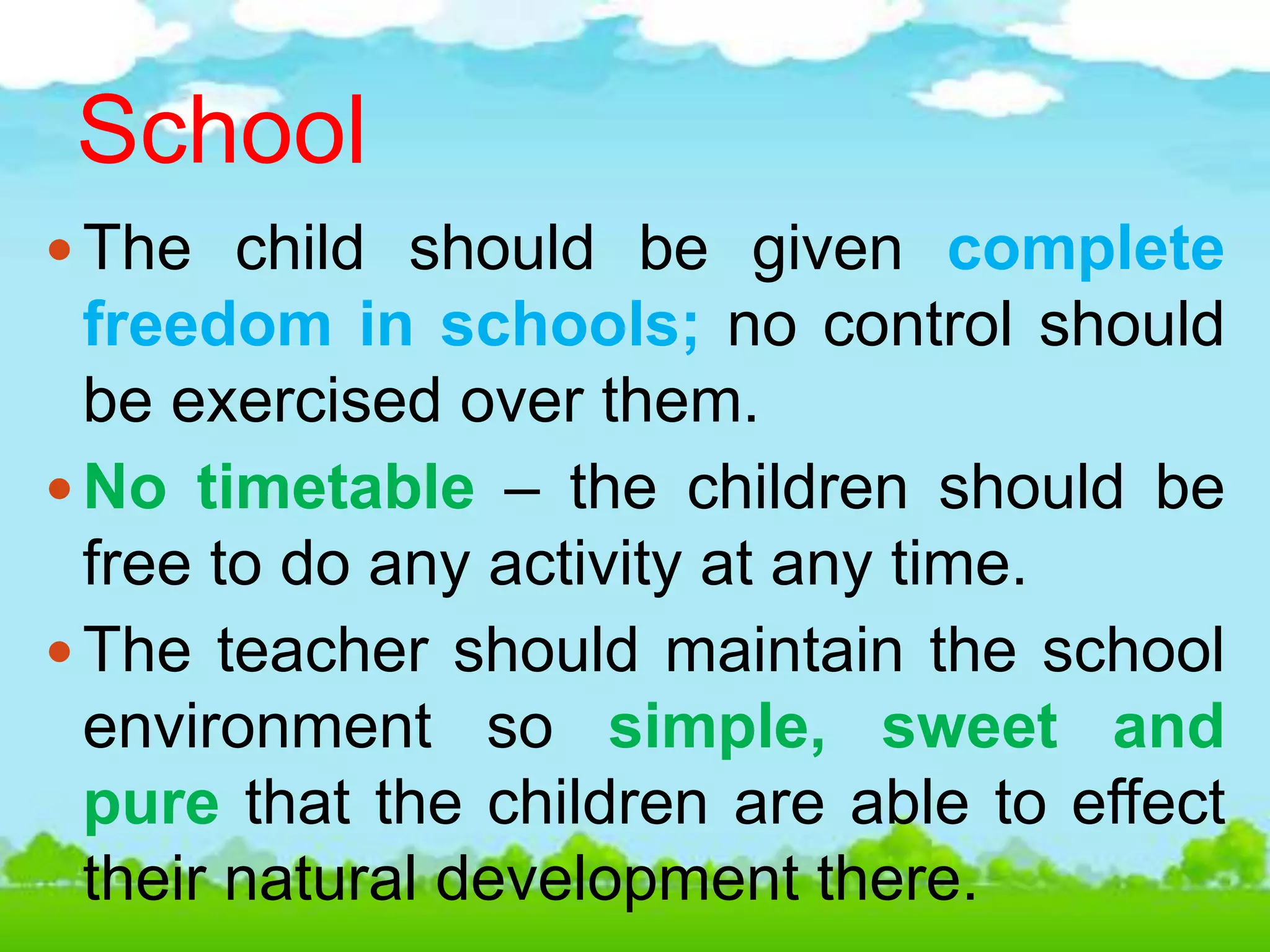 School

• The child should be given complete freedom in schools; no control should be exercised over them.

• No timetable – the children should be free to do any activity at any time.

• The teacher should maintain the school environment so simple, sweet and pure that the children are able to effect their natural development there.